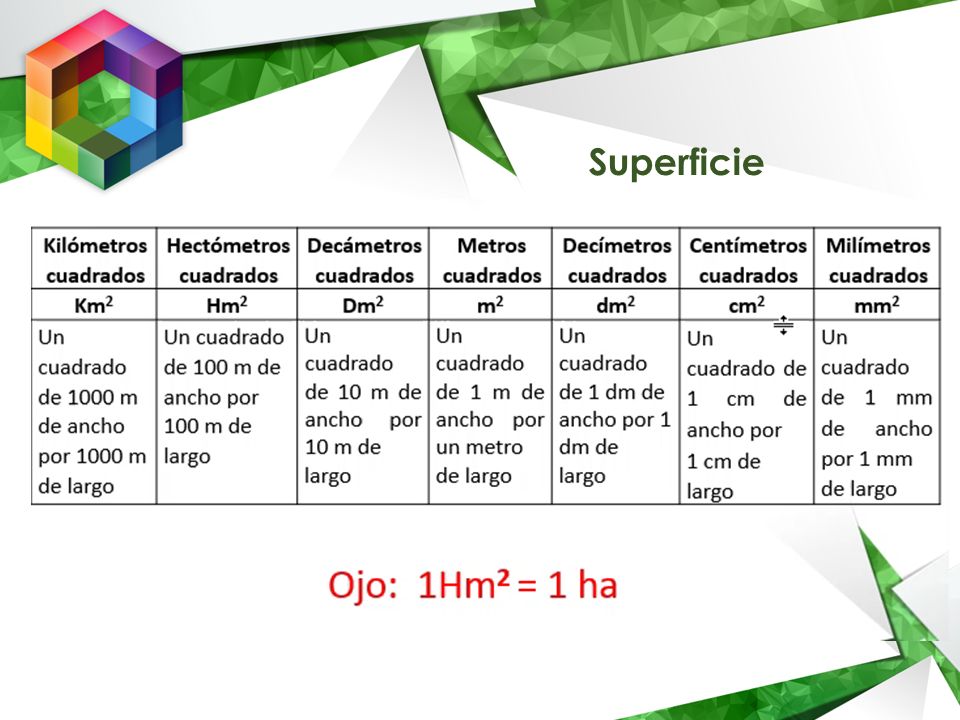 Superficie

| Kilómetros cuadrados | Hectómetros cuadrados | Decámetros cuadrados | Metros cuadrados | Decímetros cuadrados | Centímetros cuadrados | Milímetros cuadrados |
|---|---|---|---|---|---|---|
| $Km^2$ | $Hm^2$ | $Dm^2$ | $m^2$ | $dm^2$ | $cm^2$ | $mm^2$ |
| Un cuadrado de 1000 m de ancho por 1000 m de largo | Un cuadrado de 100 m de ancho por 100 m de largo | Un cuadrado de 10 m de ancho por 10 m de largo | Un cuadrado de 1 m de ancho por un metro de largo | Un cuadrado de 1 dm de ancho por 1 dm de largo | Un cuadrado de 1 cm de ancho por 1 cm de largo | Un cuadrado de 1 mm de ancho por 1 mm de largo |

Ojo: $1Hm^2 = 1$ ha